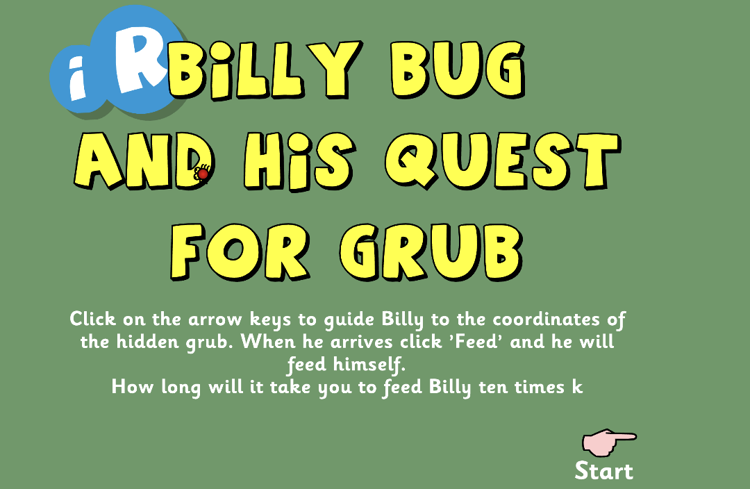 iR

BiLLY BUG AND HiS QUEST FOR GRUB

Click on the arrow keys to guide Billy to the coordinates of the hidden grub. When he arrives click 'Feed' and he will feed himself.
How long will it take you to feed Billy ten times k

Start